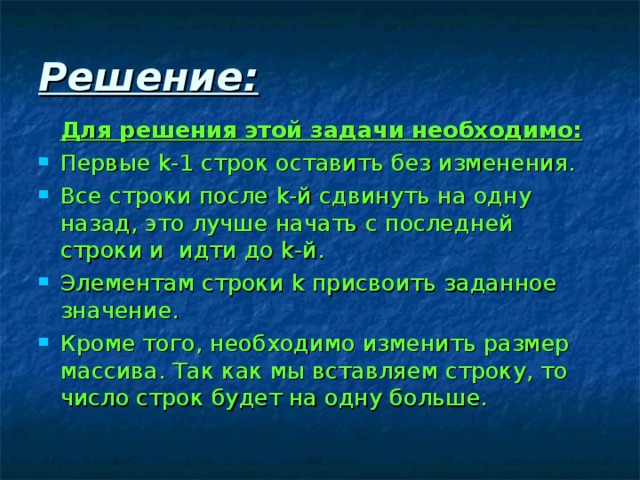 Решение:

Для решения этой задачи необходимо:

- Первые k-1 строк оставить без изменения.
- Все строки после k-й сдвинуть на одну назад, это лучше начать с последней строки и  идти до k-й.
- Элементам строки k присвоить заданное значение.
- Кроме того, необходимо изменить размер массива. Так как мы вставляем строку, то число строк будет на одну больше.